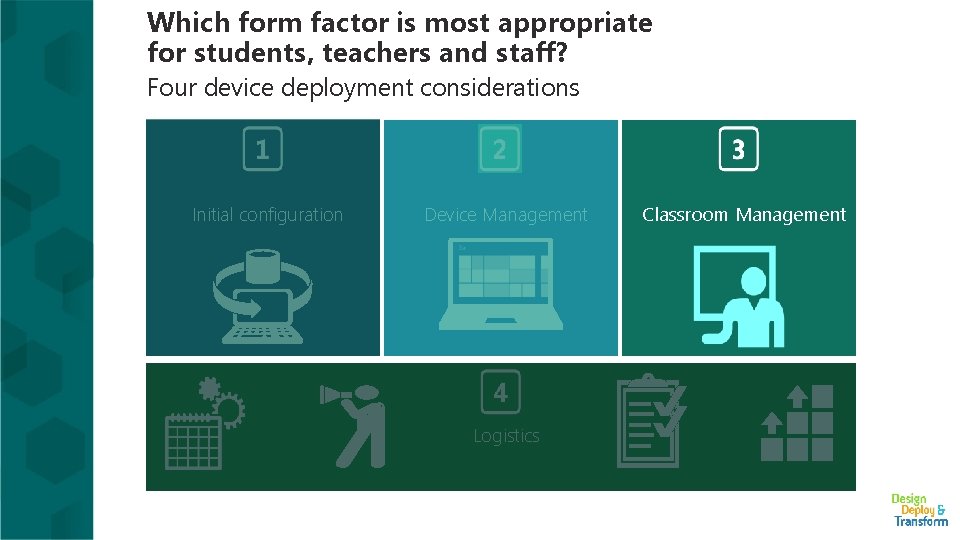 Which form factor is most appropriate for students, teachers and staff?

Four device deployment considerations

1

Initial configuration

2

Device Management

3

Classroom Management

4

Logistics

Design
Deploy &
Transform